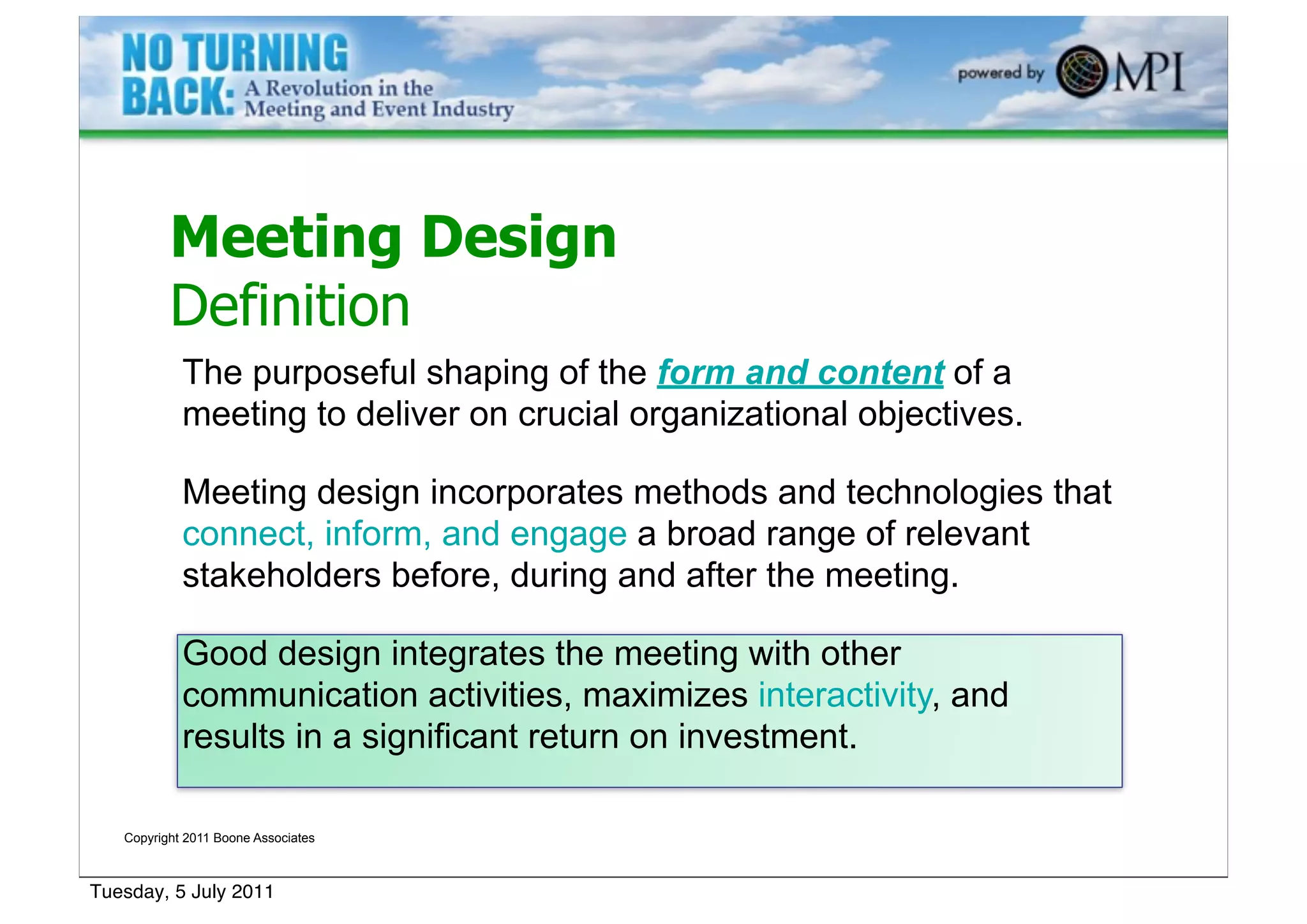 NO TURNING BACK: A Revolution in the Meeting and Event Industry

powered by MPI

Meeting Design
Definition

The purposeful shaping of the form and content of a meeting to deliver on crucial organizational objectives.

Meeting design incorporates methods and technologies that connect, inform, and engage a broad range of relevant stakeholders before, during and after the meeting.

Good design integrates the meeting with other communication activities, maximizes interactivity, and results in a significant return on investment.

Copyright 2011 Boone Associates

Tuesday, 5 July 2011